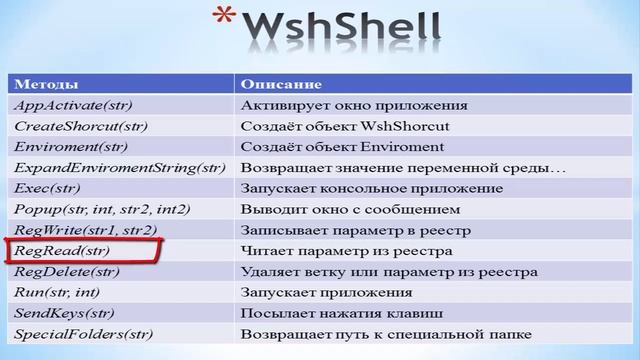 *WshShell

| Методы | Описание |
|---|---|
| AppActivate(str) | Активирует окно приложения |
| CreateShorcut(str) | Создаёт объект WshShorcut |
| Enviroment(str) | Создаёт объект Enviroment |
| ExpandEnviromentString(str) | Возвращает значение переменной среды… |
| Exec(str) | Запускает консольное приложение |
| Popup(str, int, str2, int2) | Выводит окно с сообщением |
| RegWrite(str1, str2) | Записывает параметр в реестр |
| RegRead(str) | Читает параметр из реестра |
| RegDelete(str) | Удаляет ветку или параметр из реестра |
| Run(str, int) | Запускает приложения |
| SendKeys(str) | Посылает нажатия клавиш |
| SpecialFolders(str) | Возвращает путь к специальной папке |